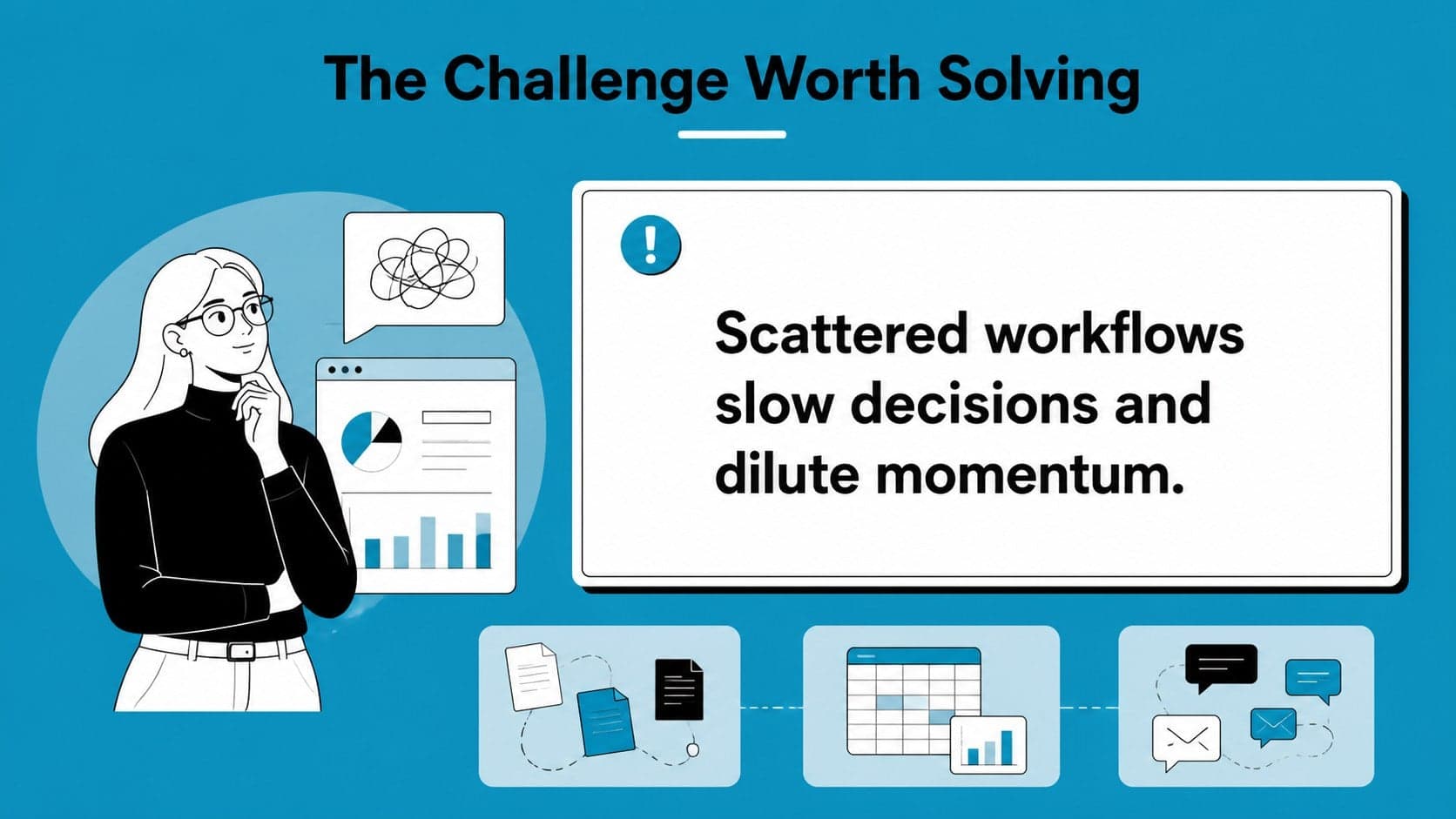 The Challenge Worth Solving

!

Scattered workflows slow decisions and dilute momentum.